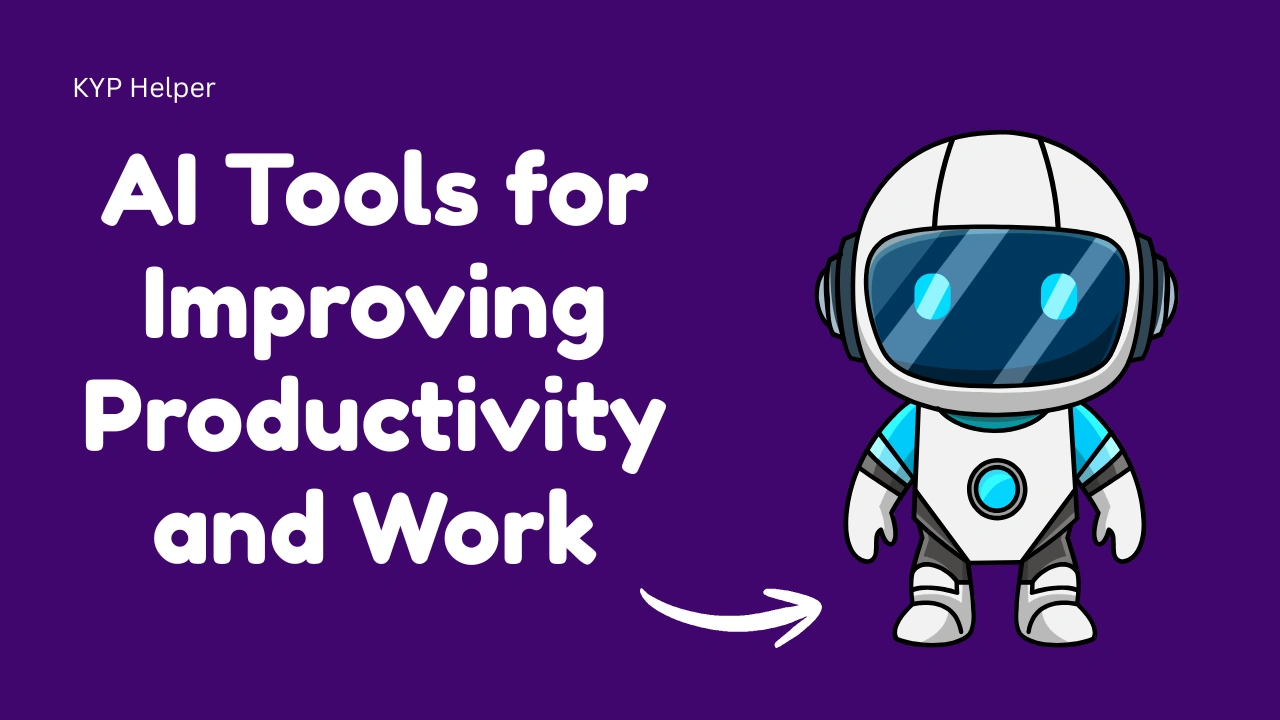 KYP Helper

AI Tools for Improving Productivity and Work